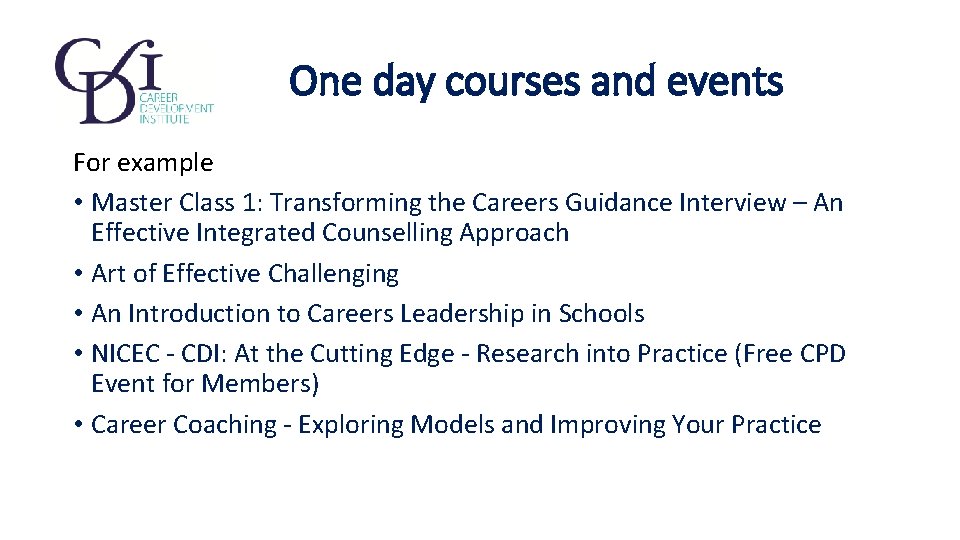 CDI
CAREER DEVELOPMENT INSTITUTE

One day courses and events

For example

• Master Class 1: Transforming the Careers Guidance Interview – An Effective Integrated Counselling Approach
• Art of Effective Challenging
• An Introduction to Careers Leadership in Schools
• NICEC - CDI: At the Cutting Edge - Research into Practice (Free CPD Event for Members)
• Career Coaching - Exploring Models and Improving Your Practice